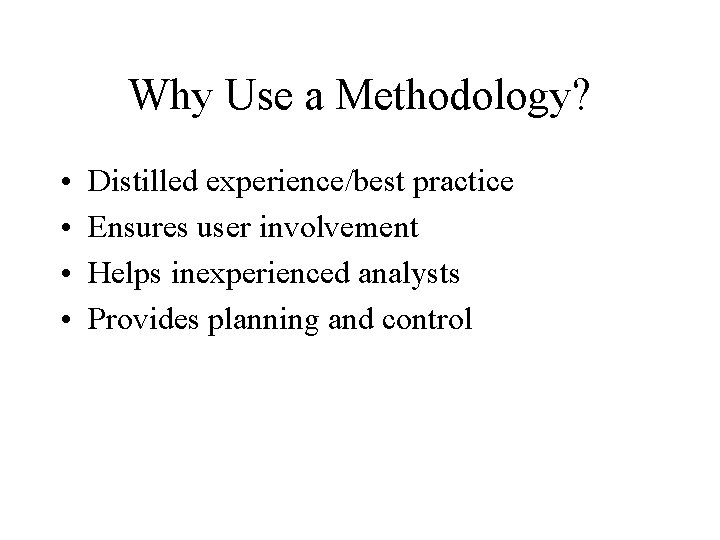 Why Use a Methodology?

• Distilled experience/best practice
• Ensures user involvement
• Helps inexperienced analysts
• Provides planning and control